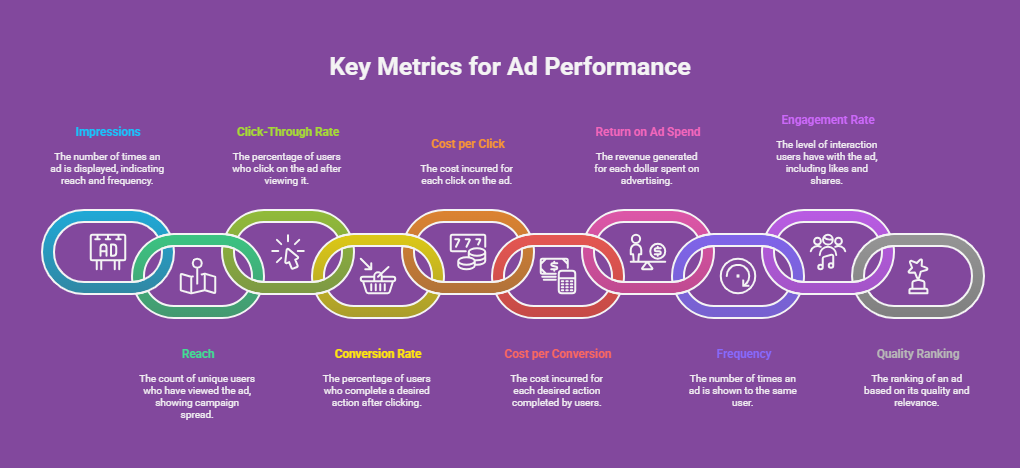 Key Metrics for Ad Performance

Impressions

The number of times an ad is displayed, indicating reach and frequency.

Click-Through Rate

The percentage of users who click on the ad after viewing it.

Cost per Click

The cost incurred for each click on the ad.

Return on Ad Spend

The revenue generated for each dollar spent on advertising.

Engagement Rate

The level of interaction users have with the ad, including likes and shares.

AD

777

Reach

The count of unique users who have viewed the ad, showing campaign spread.

Conversion Rate

The percentage of users who complete a desired action after clicking.

Cost per Conversion

The cost incurred for each desired action completed by users.

Frequency

The number of times an ad is shown to the same user.

Quality Ranking

The ranking of an ad based on its quality and relevance.